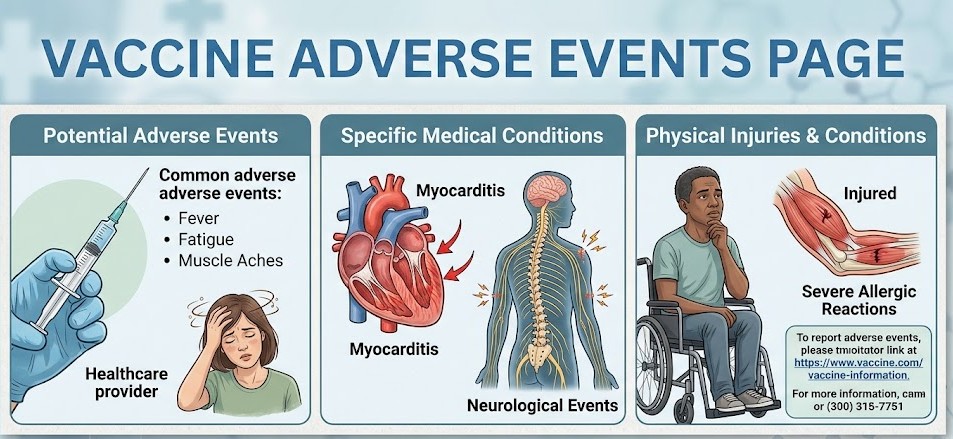 VACCINE ADVERSE EVENTS PAGE

Potential Adverse Events

Common adverse adverse events:
• Fever
• Fatigue
• Muscle Aches

Healthcare provider

Specific Medical Conditions

Myocarditis

Myocarditis

Neurological Events

Physical Injuries & Conditions

Injured

Severe Allergic Reactions

To report adverse events, please tmioitator link at https://www.vaccine.com/vaccine-information.

For more information, cam or (300) 315-7751